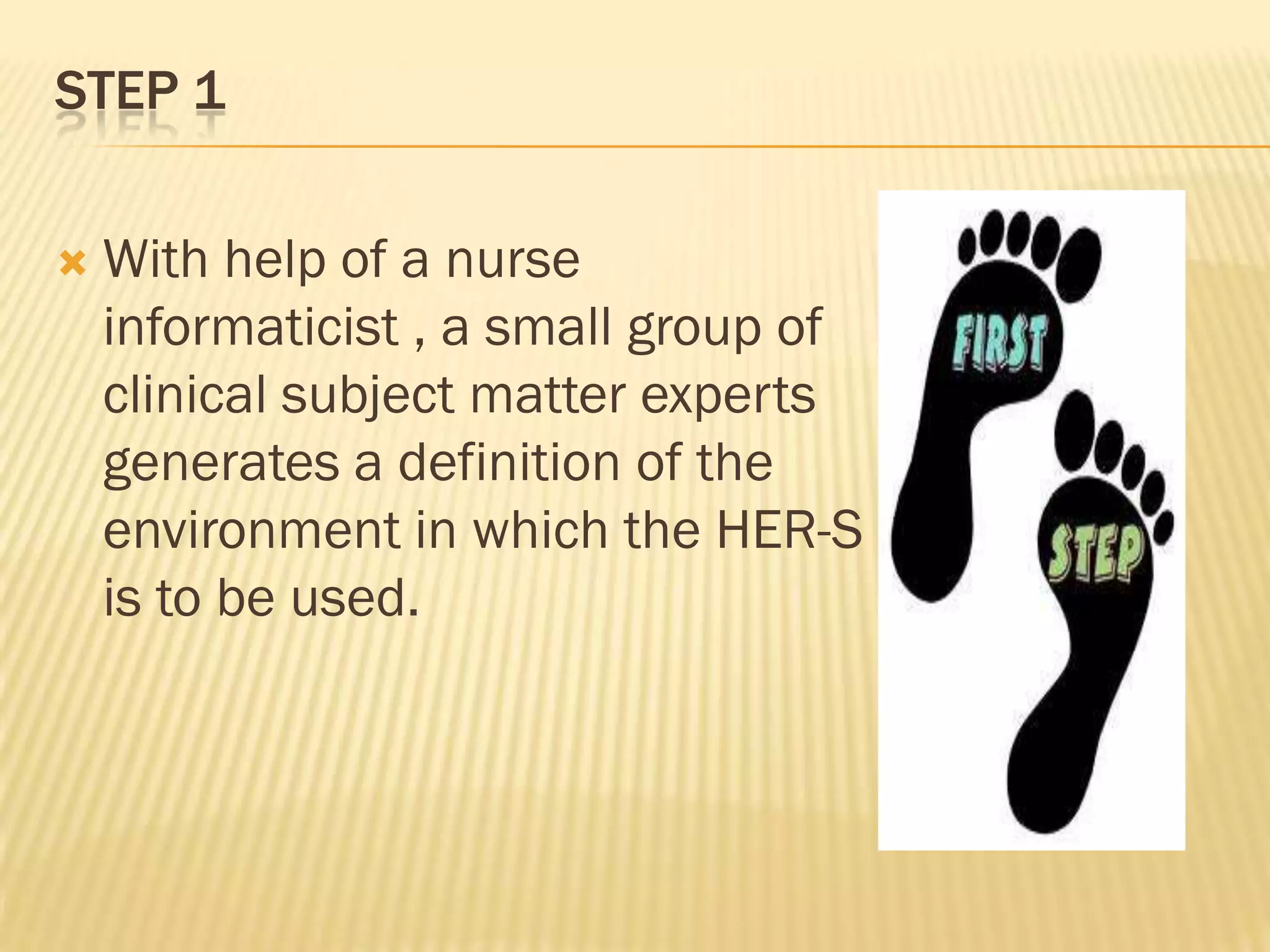 STEP 1

With help of a nurse informaticist , a small group of clinical subject matter experts generates a definition of the environment in which the HER-S is to be used.

FIRST

STEP